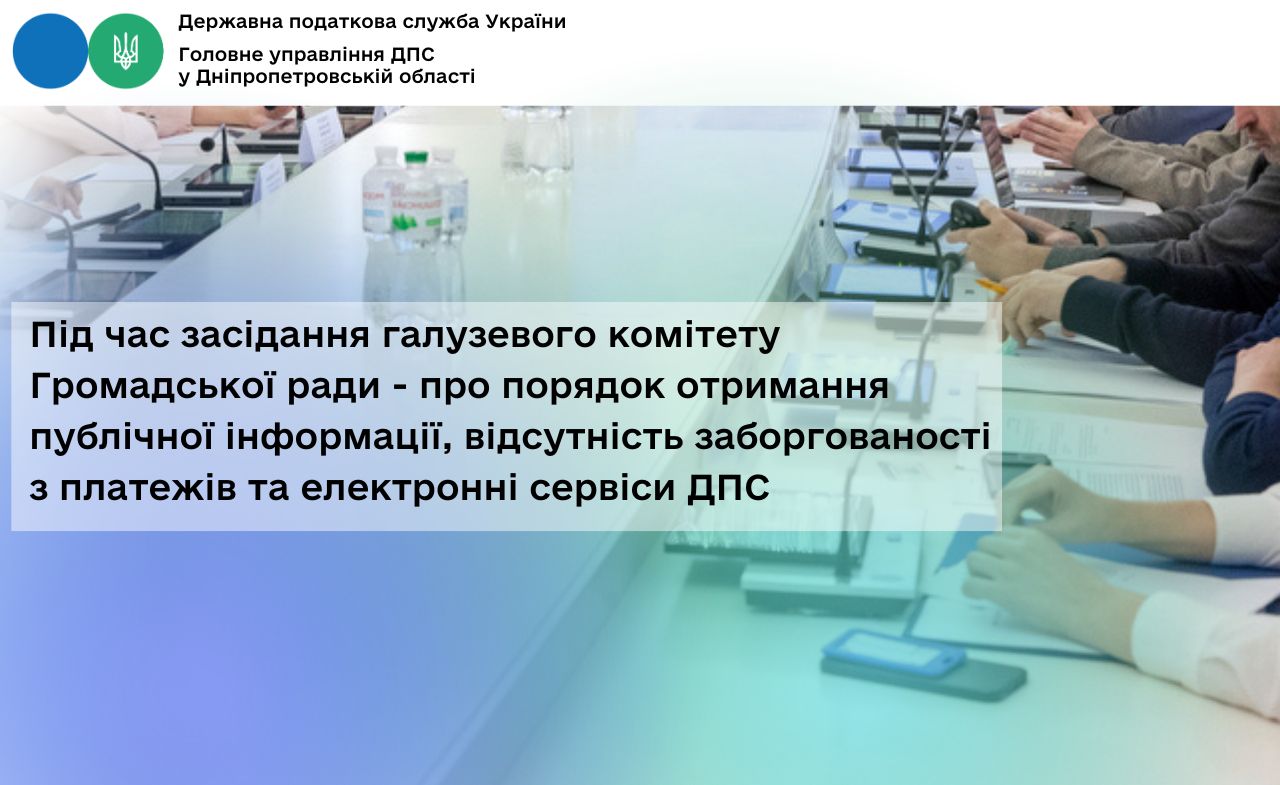 Державна податкова служба України

Головне управління ДПС у Дніпропетровській області

Під час засідання галузевого комітету Громадської ради - про порядок отримання публічної інформації, відсутність заборгованості з платежів та електронні сервіси ДПС